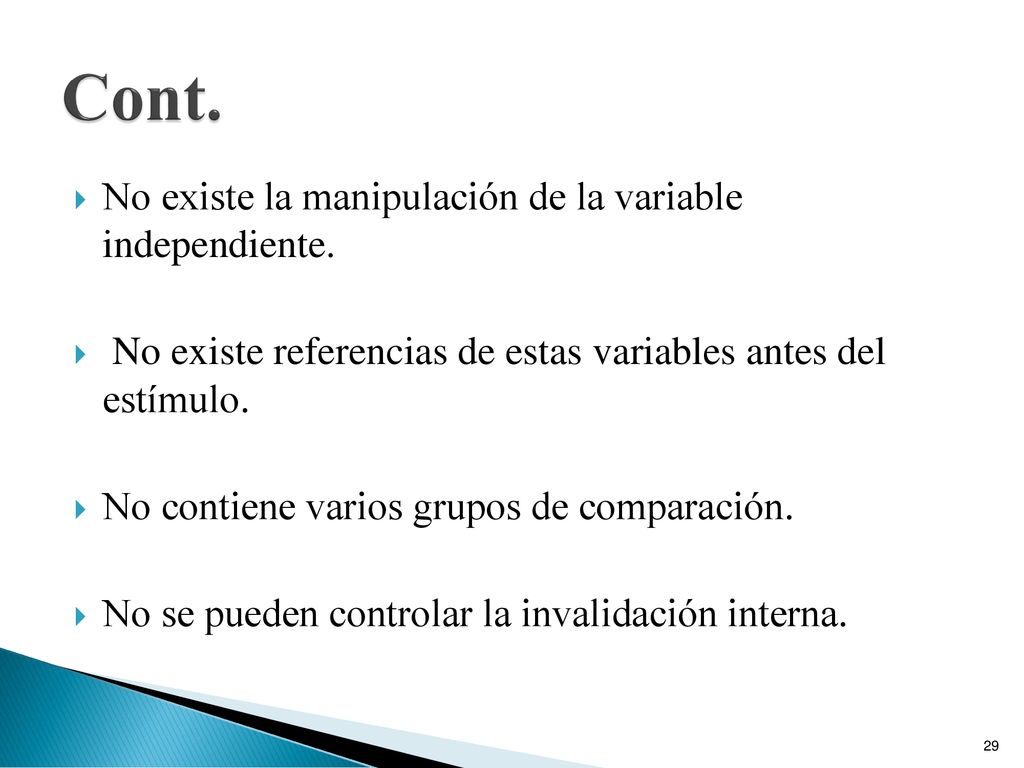 Cont.

No existe la manipulación de la variable independiente.

No existe referencias de estas variables antes del estímulo.

No contiene varios grupos de comparación.

No se pueden controlar la invalidación interna.

29